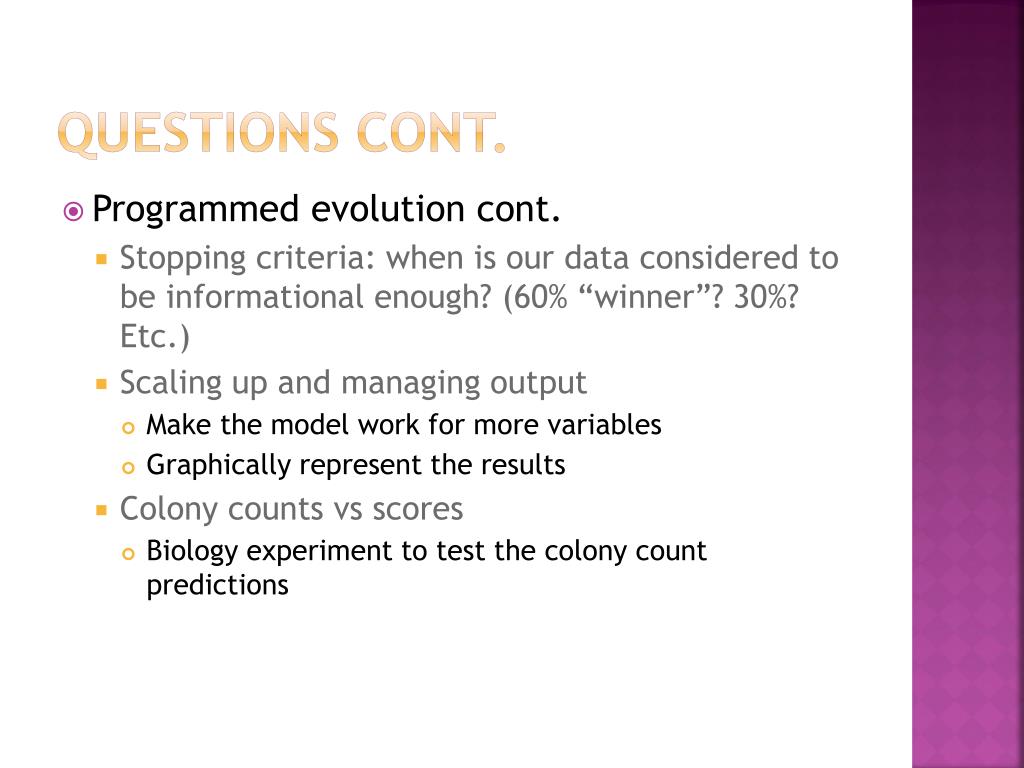 QUESTIONS CONT.

Programmed evolution cont.

Stopping criteria: when is our data considered to be informational enough? (60% “winner”? 30%? Etc.)

Scaling up and managing output

Make the model work for more variables

Graphically represent the results

Colony counts vs scores

Biology experiment to test the colony count predictions